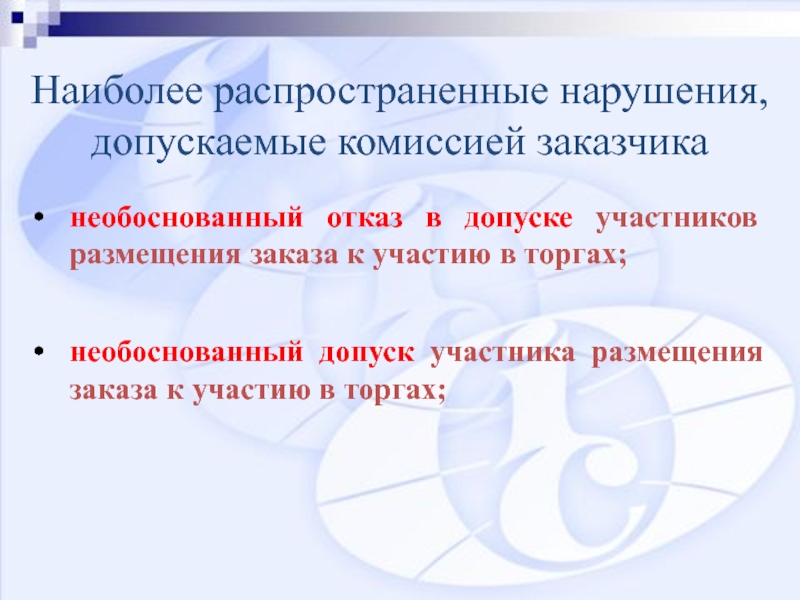 Наиболее распространенные нарушения, допускаемые комиссией заказчика

• необоснованный отказ в допуске участников размещения заказа к участию в торгах;

• необоснованный допуск участника размещения заказа к участию в торгах;